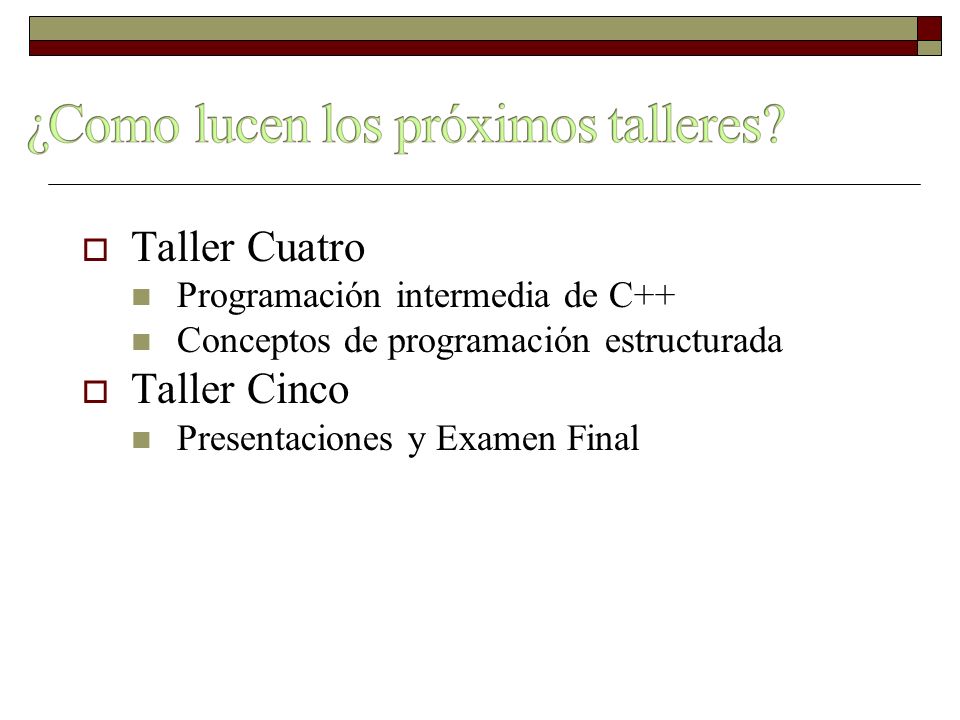 ¿Como lucen los próximos talleres?

Taller Cuatro
Programación intermedia de C++
Conceptos de programación estructurada
Taller Cinco
Presentaciones y Examen Final